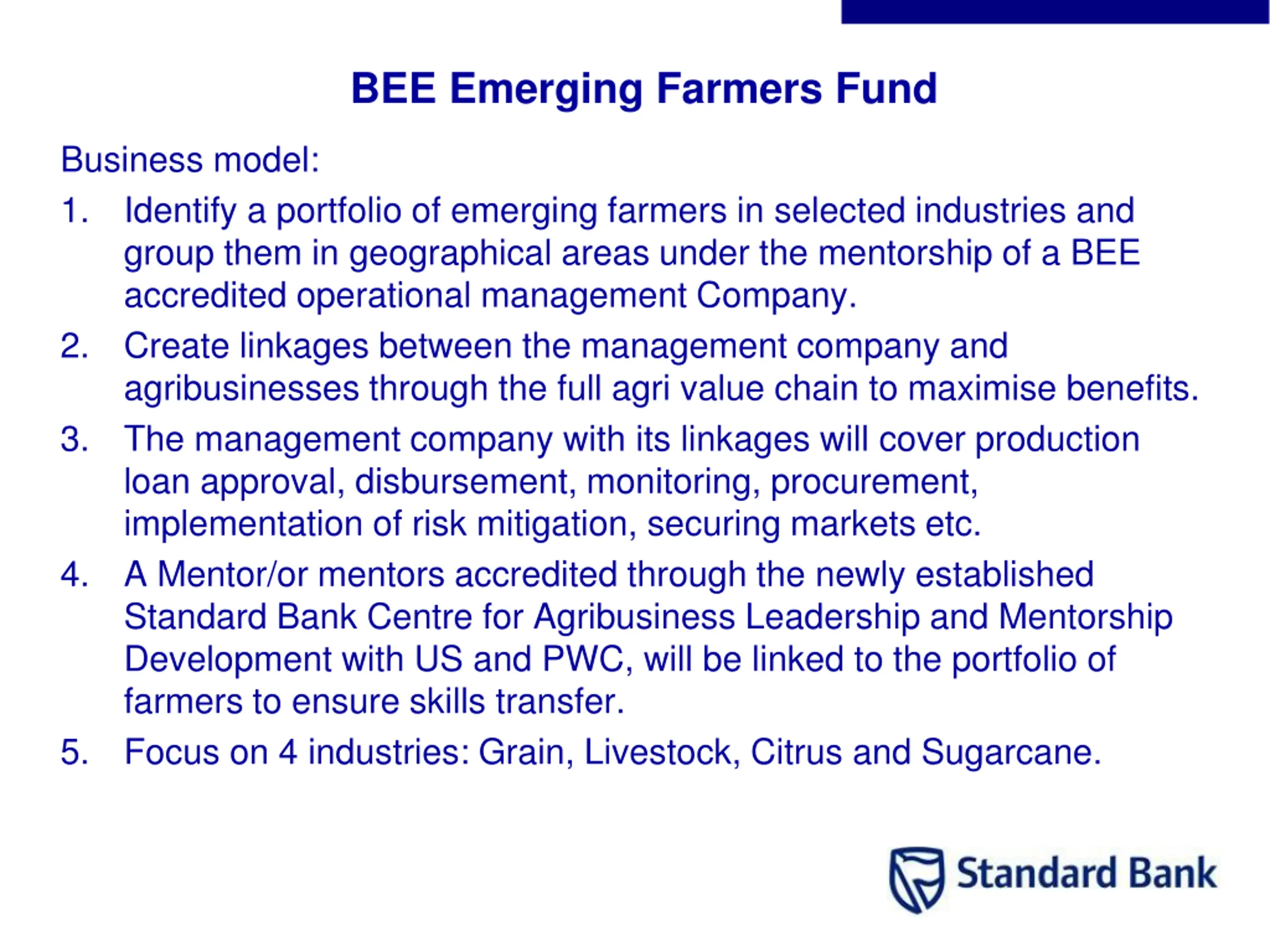 BEE Emerging Farmers Fund

Business model:

1. Identify a portfolio of emerging farmers in selected industries and group them in geographical areas under the mentorship of a BEE accredited operational management Company.
2. Create linkages between the management company and agribusinesses through the full agri value chain to maximise benefits.
3. The management company with its linkages will cover production loan approval, disbursement, monitoring, procurement, implementation of risk mitigation, securing markets etc.
4. A Mentor/or mentors accredited through the newly established Standard Bank Centre for Agribusiness Leadership and Mentorship Development with US and PWC, will be linked to the portfolio of farmers to ensure skills transfer.
5. Focus on 4 industries: Grain, Livestock, Citrus and Sugarcane.

Standard Bank